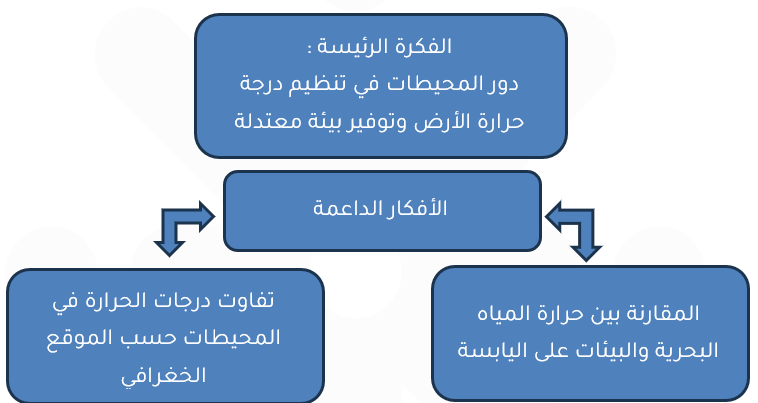 الفكرة الرئيسة :
دور المحيطات في تنظيم درجة حرارة الأرض وتوفير بيئة معتدلة

الأفكار الداعمة

المقارنة بين حرارة المياه البحرية والبيئات على اليابسة

تفاوت درجات الحرارة في المحيطات حسب الموقع الخغرافي